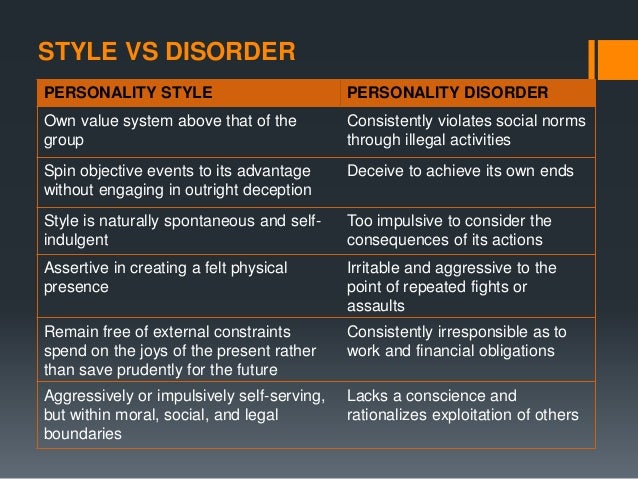 STYLE VS DISORDER

| PERSONALITY STYLE | PERSONALITY DISORDER |
|---|---|
| Own value system above that of the group | Consistently violates social norms through illegal activities |
| Spin objective events to its advantage without engaging in outright deception | Deceive to achieve its own ends |
| Style is naturally spontaneous and self-indulgent | Too impulsive to consider the consequences of its actions |
| Assertive in creating a felt physical presence | Irritable and aggressive to the point of repeated fights or assaults |
| Remain free of external constraints spend on the joys of the present rather than save prudently for the future | Consistently irresponsible as to work and financial obligations |
| Aggressively or impulsively self-serving, but within moral, social, and legal boundaries | Lacks a conscience and rationalizes exploitation of others |